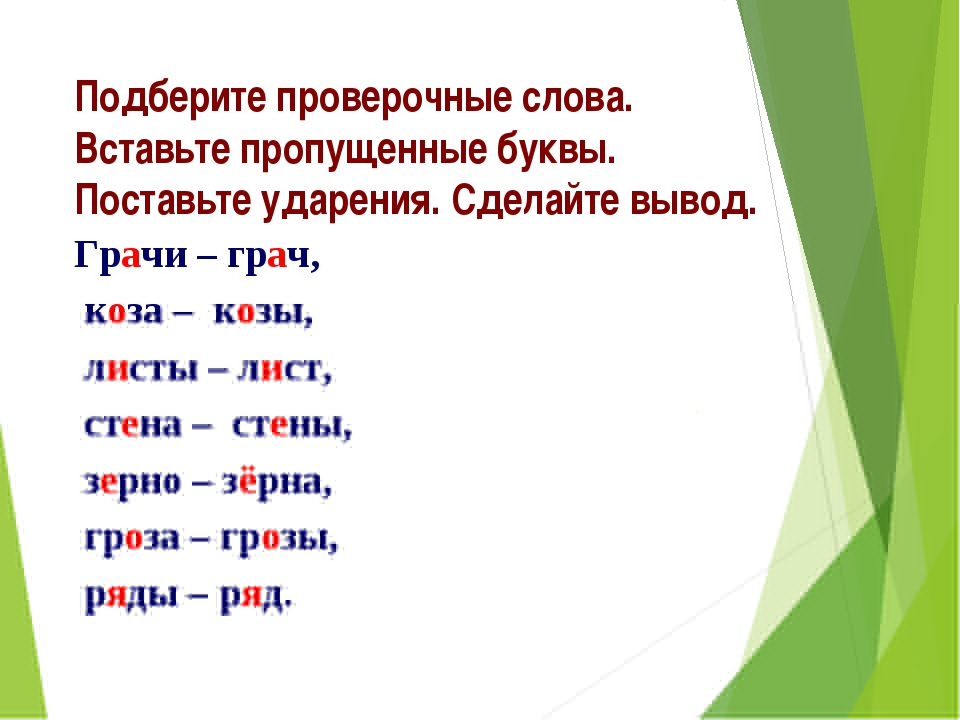 Подберите проверочные слова.
Вставьте пропущенные буквы.
Поставьте ударения. Сделайте вывод.

Грачи – грач,
коза – козы,
листы – лист,
стена – стены,
зерно – зёрна,
гроза – грозы,
ряды – ряд.